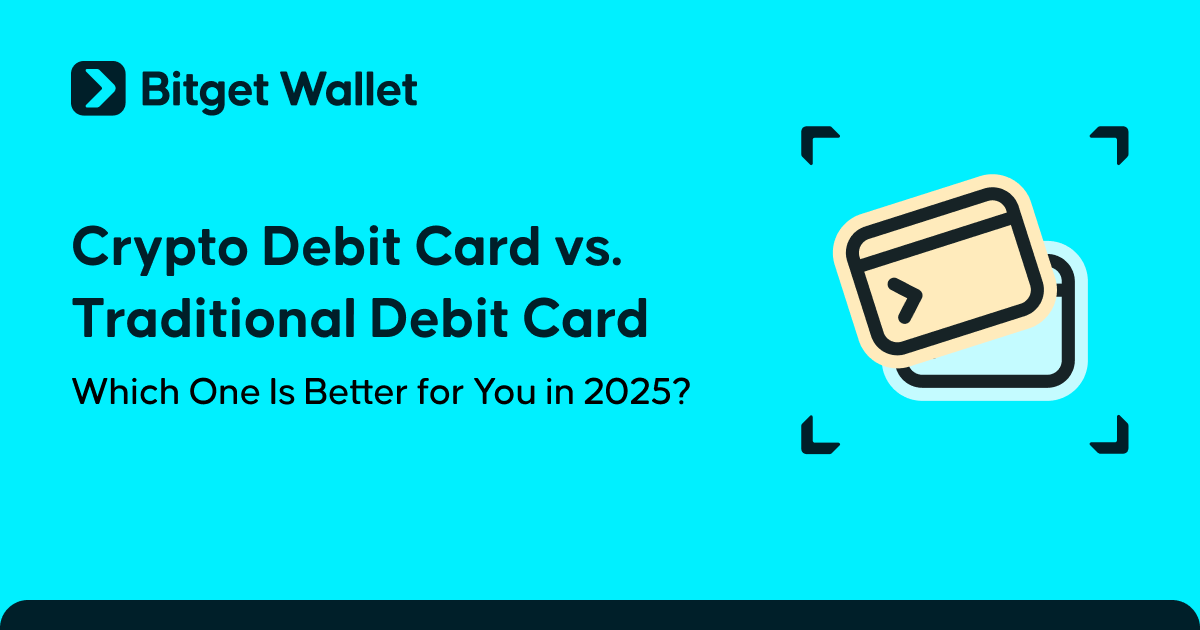 Bitget Wallet

Crypto Debit Card vs. Traditional Debit Card

Which One Is Better for You in 2025?